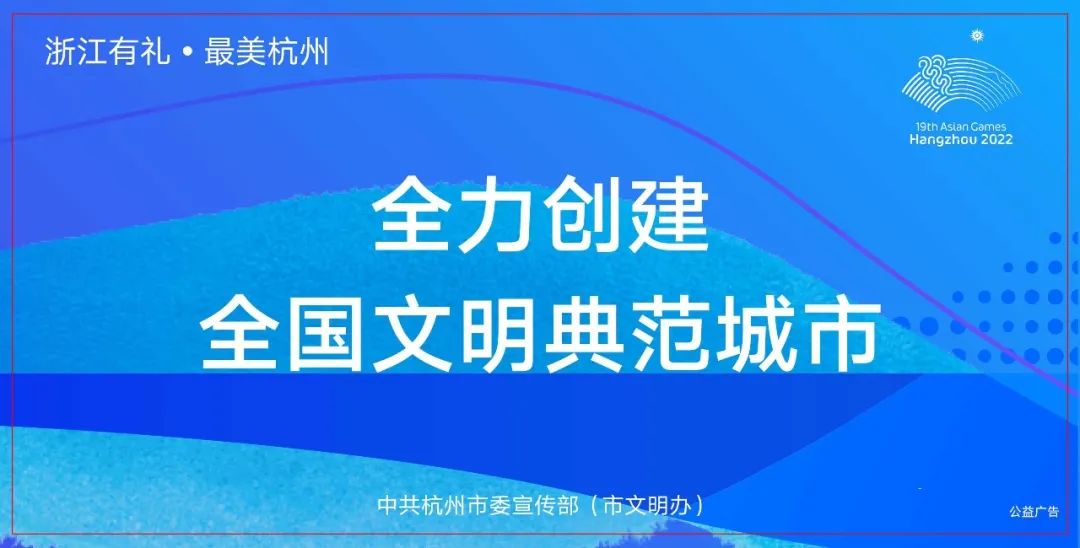 浙江有礼 • 最美杭州

19th Asian Games
Hangzhou 2022

全力创建
全国文明典范城市

中共杭州市委宣传部（市文明办）

公益广告